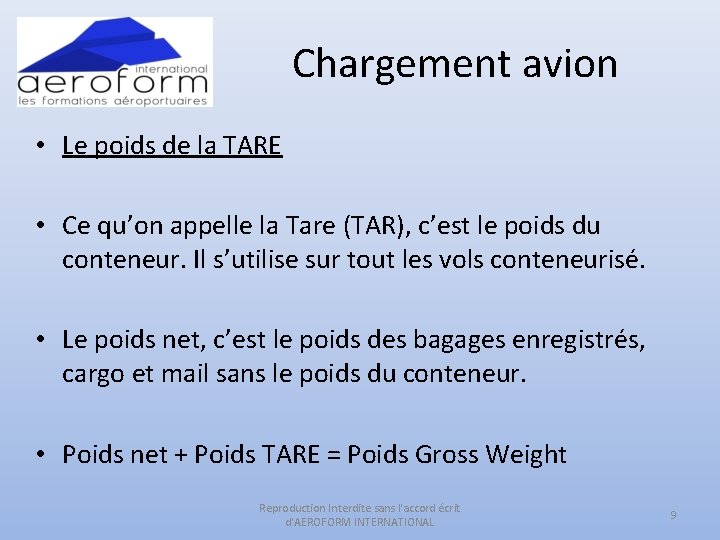 international
aeroform
les formations aéroportuaires

Chargement avion

• Le poids de la TARE

• Ce qu'on appelle la Tare (TAR), c'est le poids du conteneur. Il s'utilise sur tout les vols conteneurisé.

• Le poids net, c'est le poids des bagages enregistrés, cargo et mail sans le poids du conteneur.

• Poids net + Poids TARE = Poids Gross Weight

Reproduction Interdite sans l'accord écrit d'AEROFORM INTERNATIONAL

9